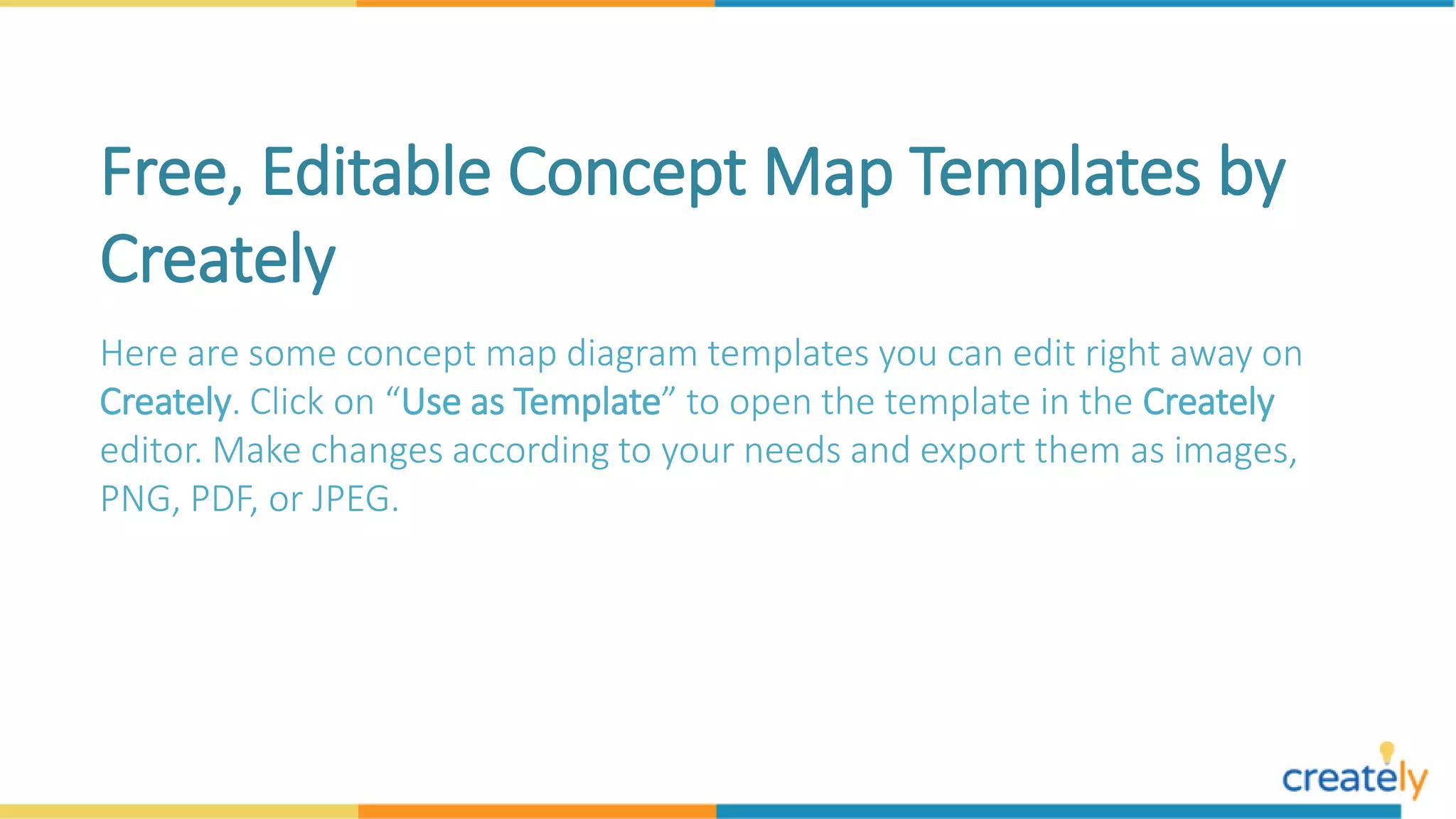 Free, Editable Concept Map Templates by Creately

Here are some concept map diagram templates you can edit right away on Creately. Click on “Use as Template” to open the template in the Creately editor. Make changes according to your needs and export them as images, PNG, PDF, or JPEG.

creately